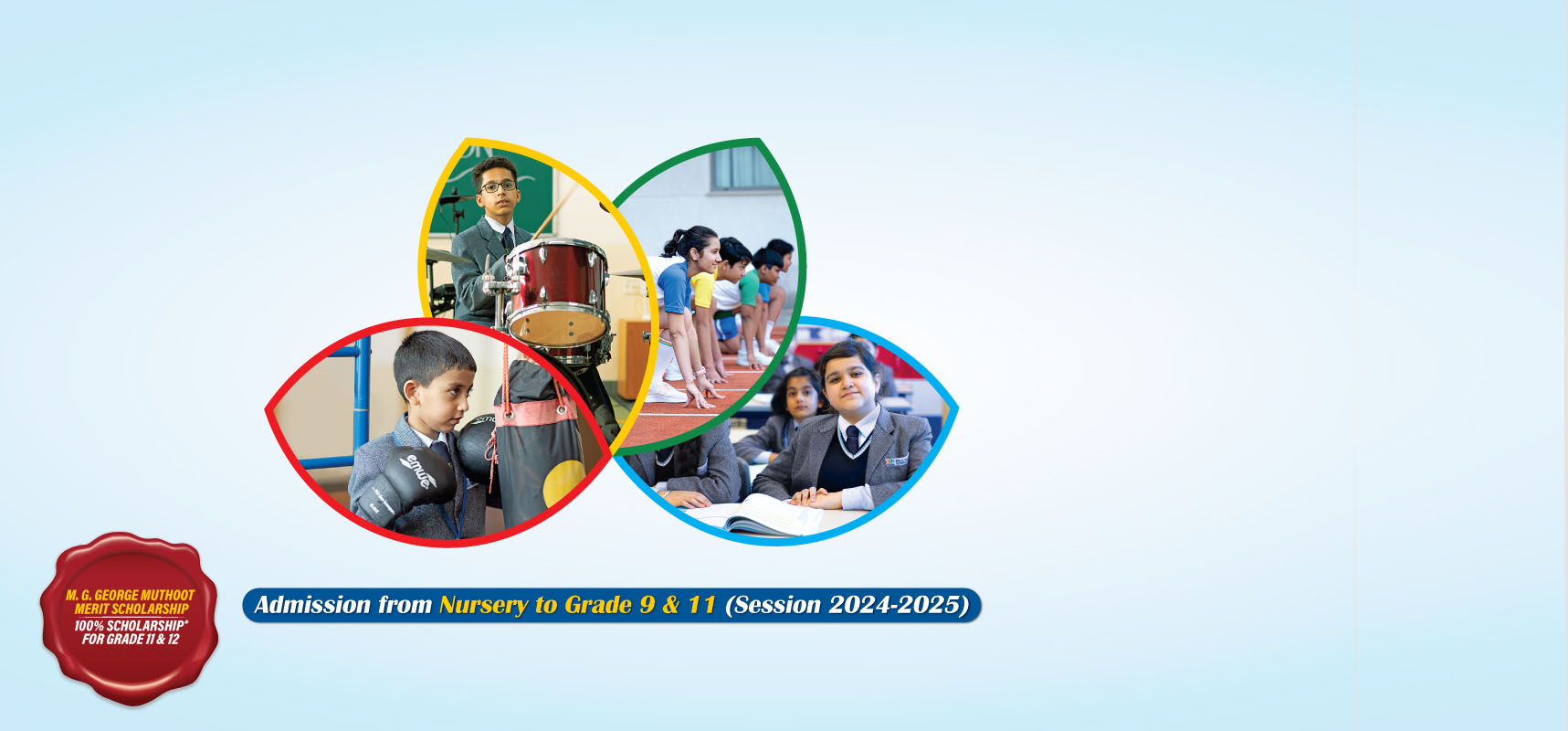 M. G. GEORGE MUTHOOT MERIT SCHOLARSHIP
100% SCHOLARSHIP* FOR GRADE 11 & 12

Admission from Nursery to Grade 9 & 11 (Session 2024-2025)